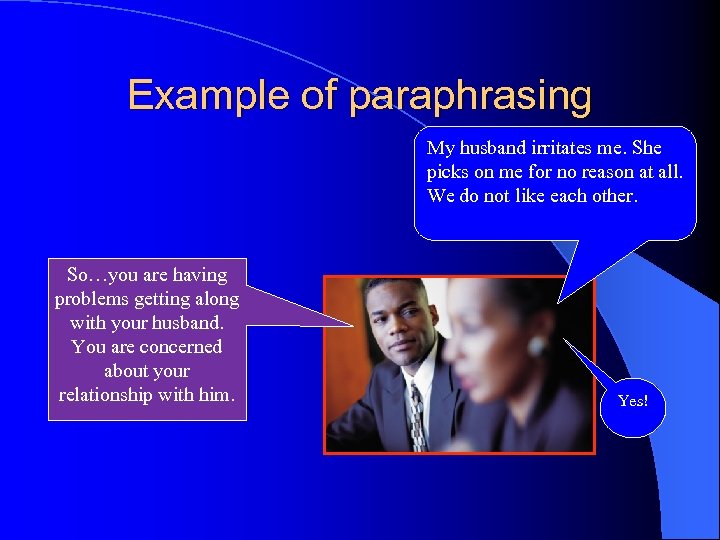 Example of paraphrasing

My husband irritates me. She picks on me for no reason at all. We do not like each other.

So…you are having problems getting along with your husband. You are concerned about your relationship with him.

Yes!